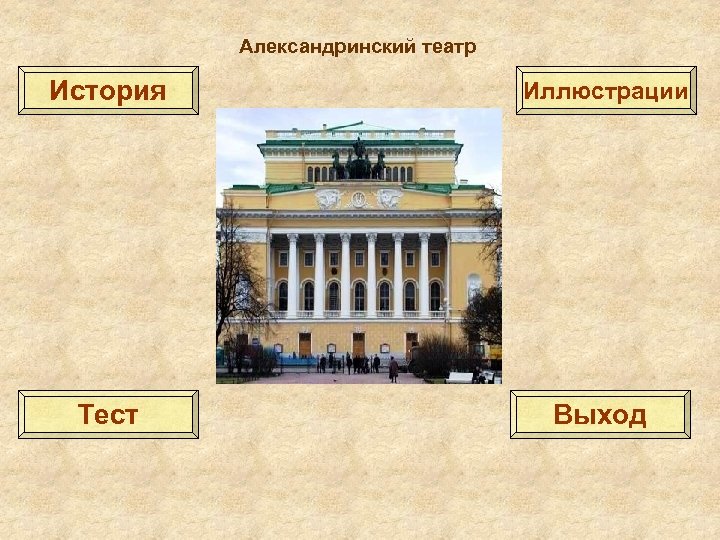 Александринский театр

История

Иллюстрации

Тест

Выход